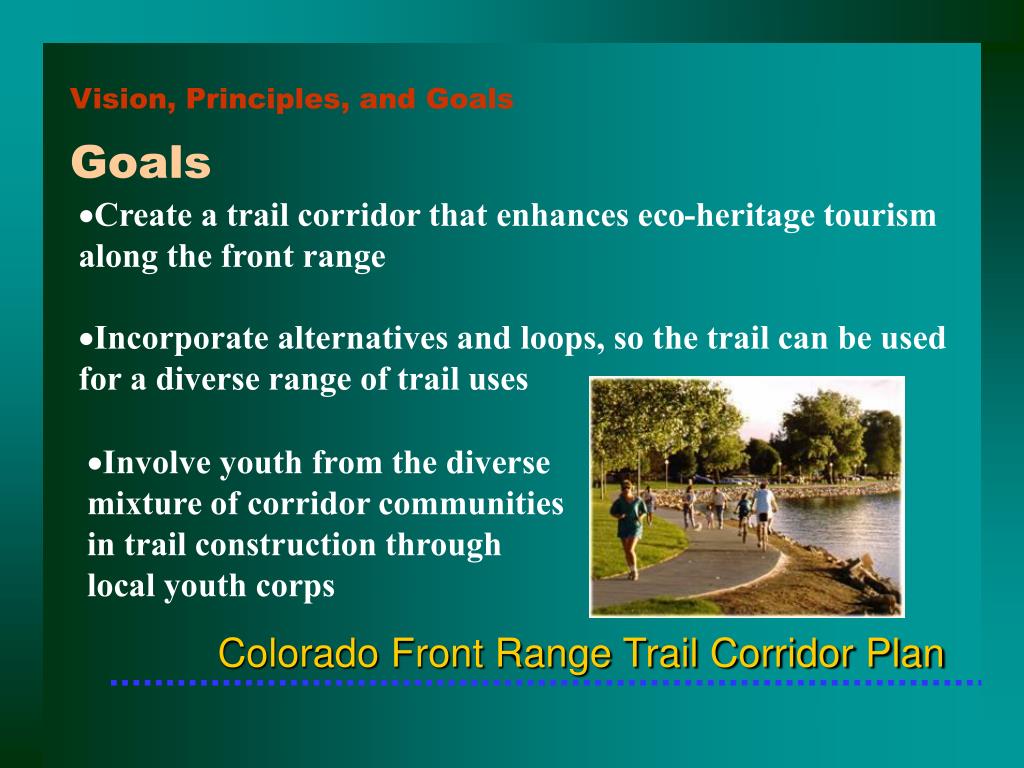 Vision, Principles, and Goals

Goals

•Create a trail corridor that enhances eco-heritage tourism along the front range

•Incorporate alternatives and loops, so the trail can be used for a diverse range of trail uses

•Involve youth from the diverse mixture of corridor communities in trail construction through local youth corps

Colorado Front Range Trail Corridor Plan